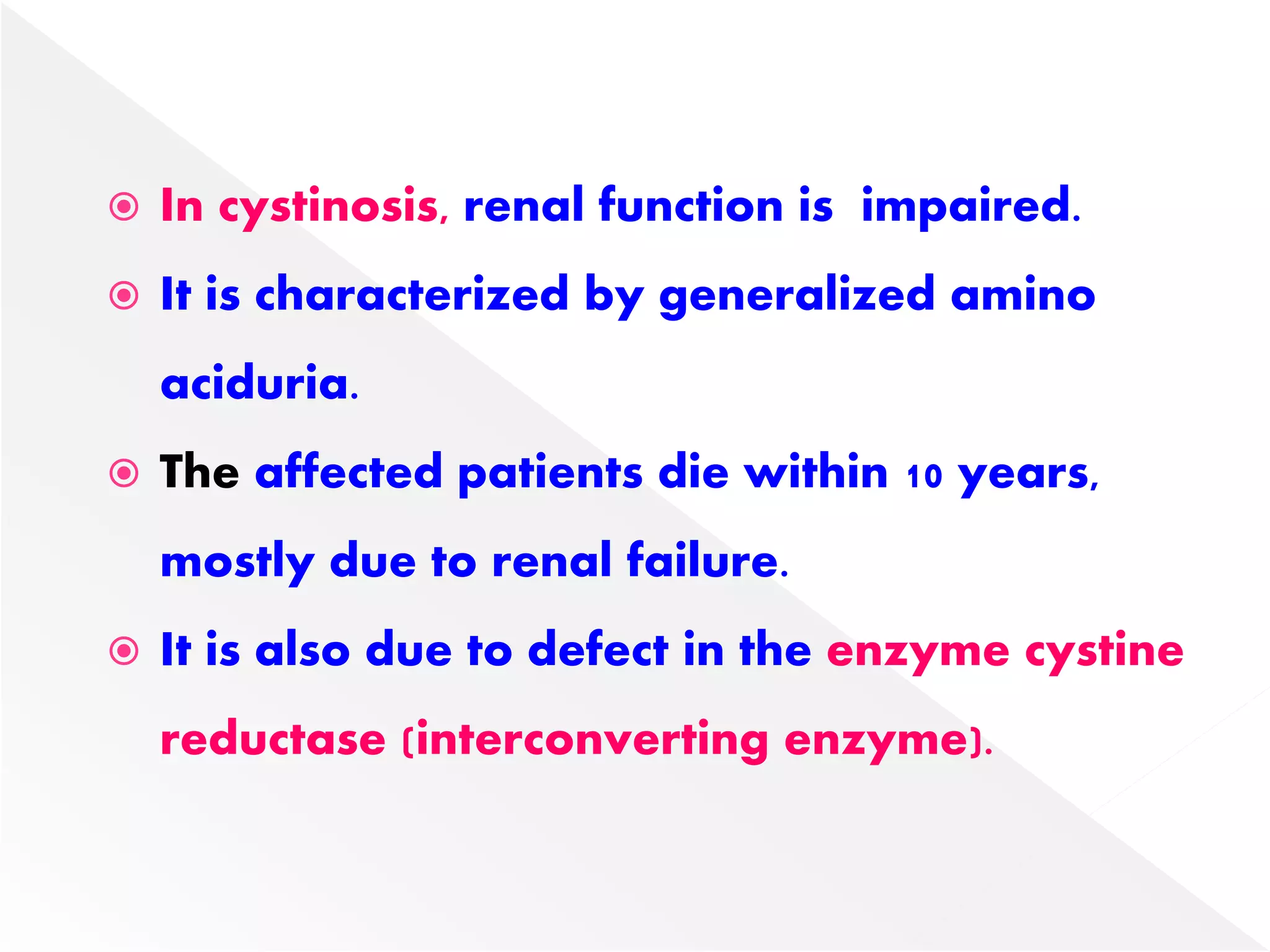 In cystinosis, renal function is impaired.

It is characterized by generalized amino aciduria.

The affected patients die within 10 years, mostly due to renal failure.

It is also due to defect in the enzyme cystine reductase (interconverting enzyme).